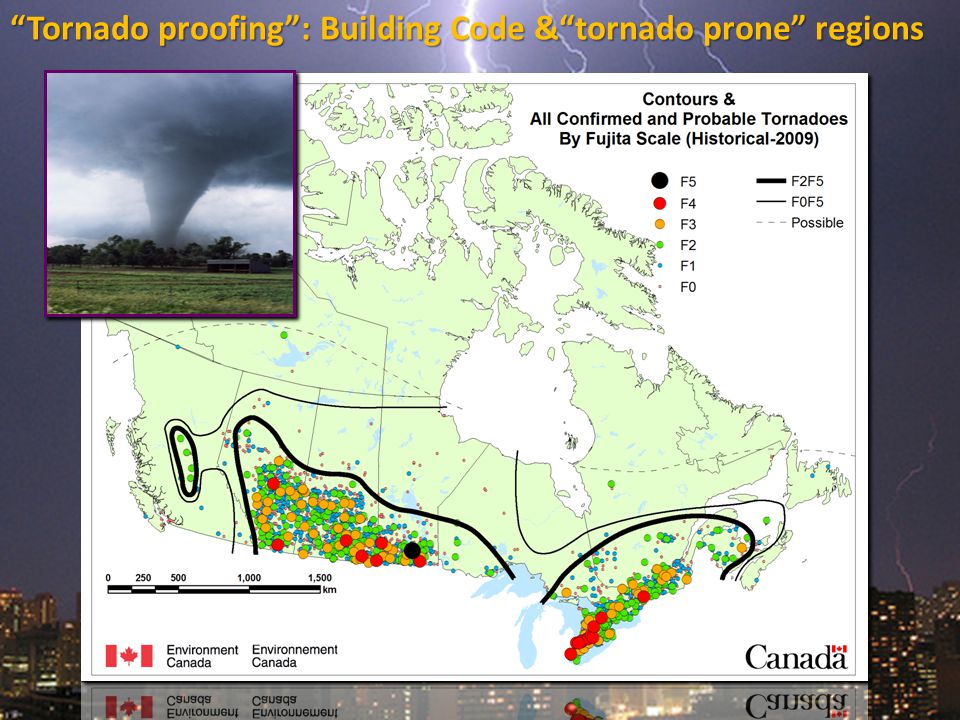 “Tornado proofing”: Building Code &“tornado prone” regions

Contours &
All Confirmed and Probable Tornadoes
By Fujita Scale (Historical-2009)

F5
F4
F3
F2
F1
F0

F2F5
F0F5
Possible

0 250 500 1,000 1,500 km

Environment Canada
Environnement Canada

Canada